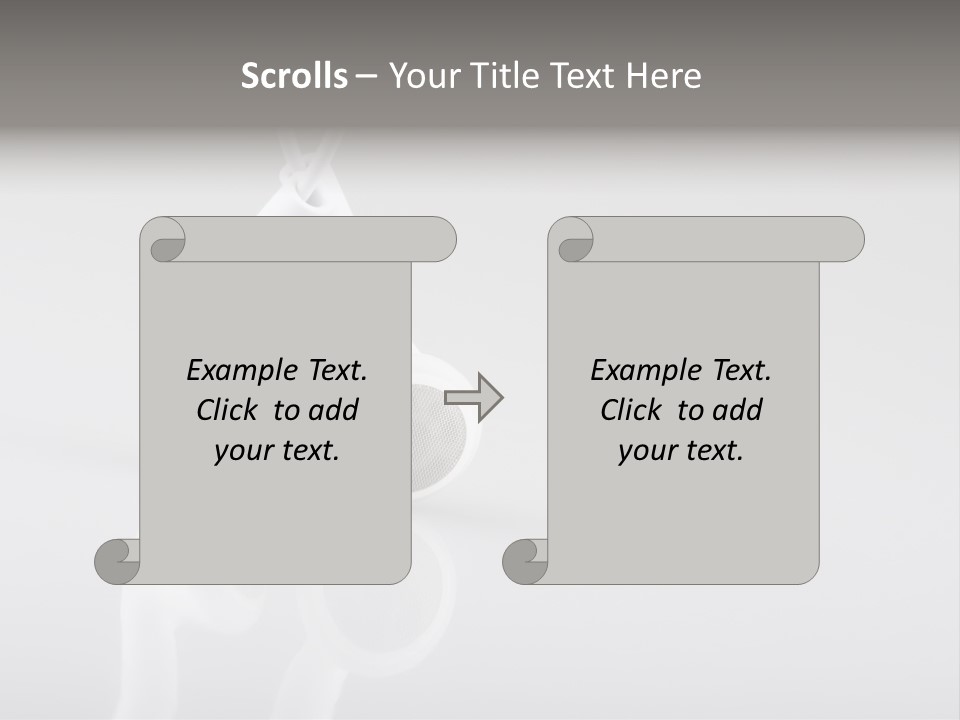 Scrolls – Your Title Text Here

Example Text. Click to add your text.

Example Text. Click to add your text.